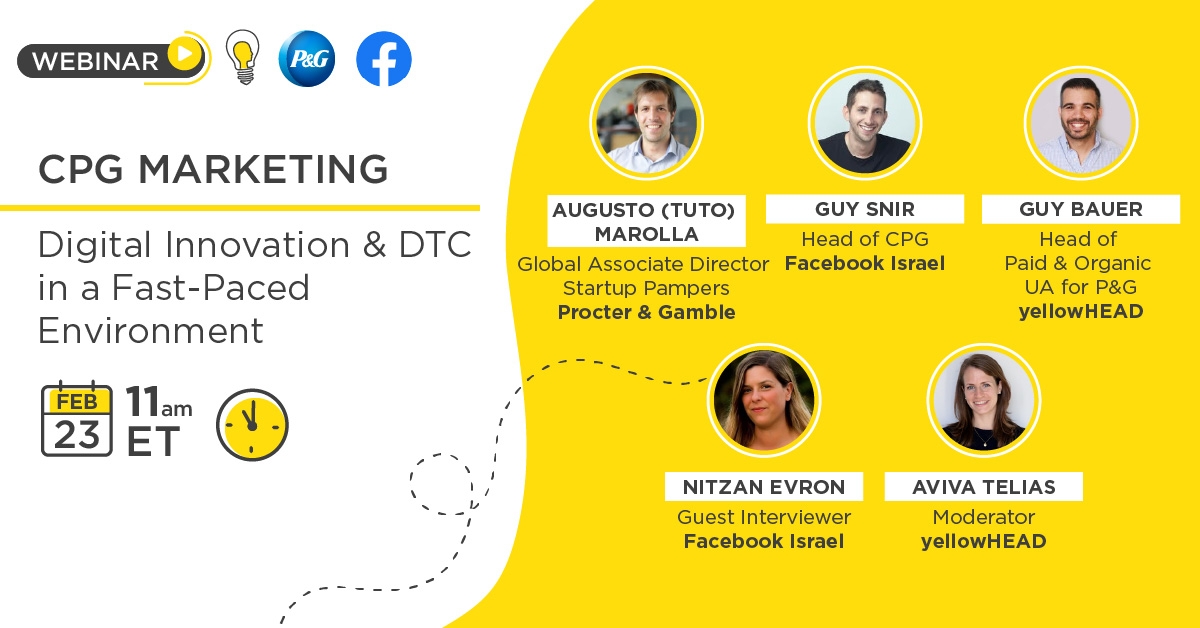 WEBINAR

P&G

CPG MARKETING

Digital Innovation & DTC in a Fast-Paced Environment

FEB 23 11am ET

AUGUSTO (TUTO) MAROLLA
Global Associate Director Startup Pampers
Procter & Gamble

GUY SNIR
Head of CPG
Facebook Israel

GUY BAUER
Head of Paid & Organic UA for P&G
yellowHEAD

NITZAN EVRON
Guest Interviewer
Facebook Israel

AVIVA TELIAS
Moderator
yellowHEAD